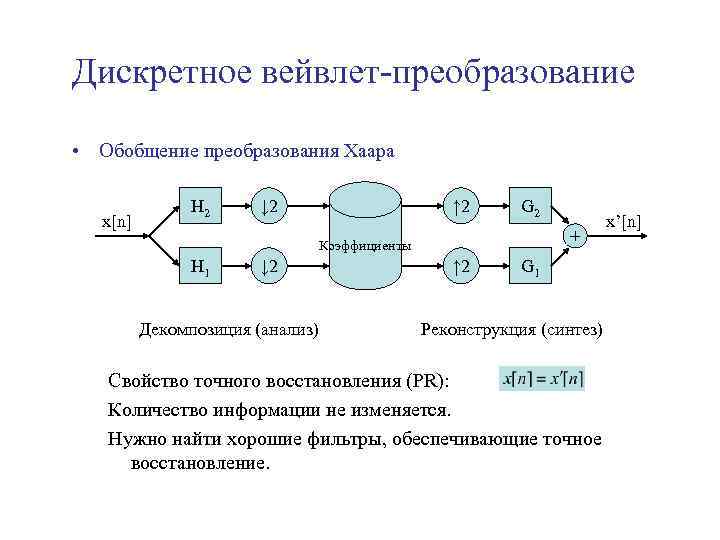 Дискретное вейвлет-преобразование

• Обобщение преобразования Хаара

x[n]

$H_2$

$\downarrow 2$

$H_1$

$\downarrow 2$

Коэффициенты

$\uparrow 2$

$G_2$

$\uparrow 2$

$G_1$

+

x'[n]

Декомпозиция (анализ)

Реконструкция (синтез)

Свойство точного восстановления (PR): $x[n] = x'[n]$

Количество информации не изменяется.

Нужно найти хорошие фильтры, обеспечивающие точное восстановление.